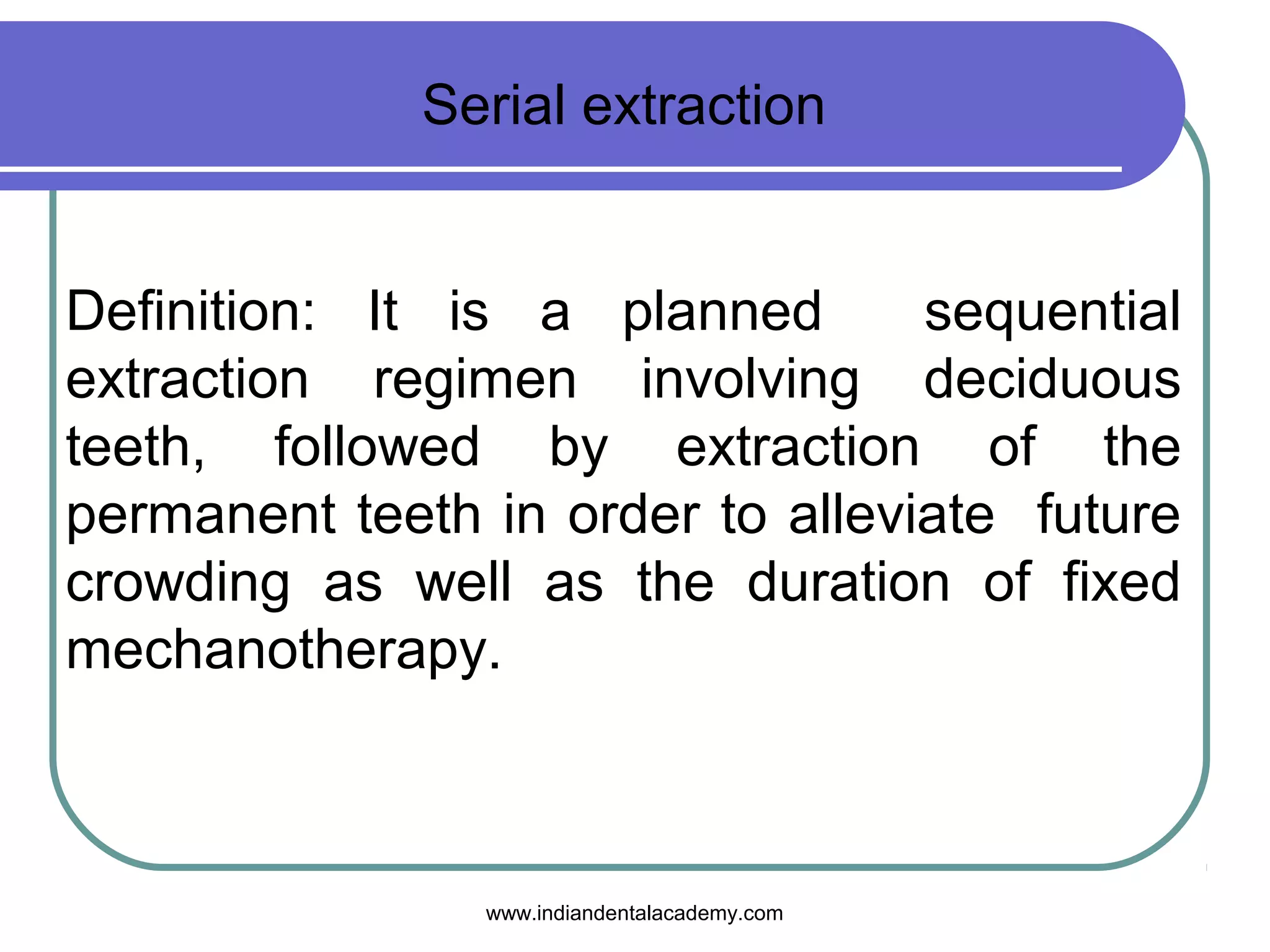 Serial extraction

Definition: It is a planned sequential extraction regimen involving deciduous teeth, followed by extraction of the permanent teeth in order to alleviate future crowding as well as the duration of fixed mechanotherapy.

www.indiandentalacademy.com